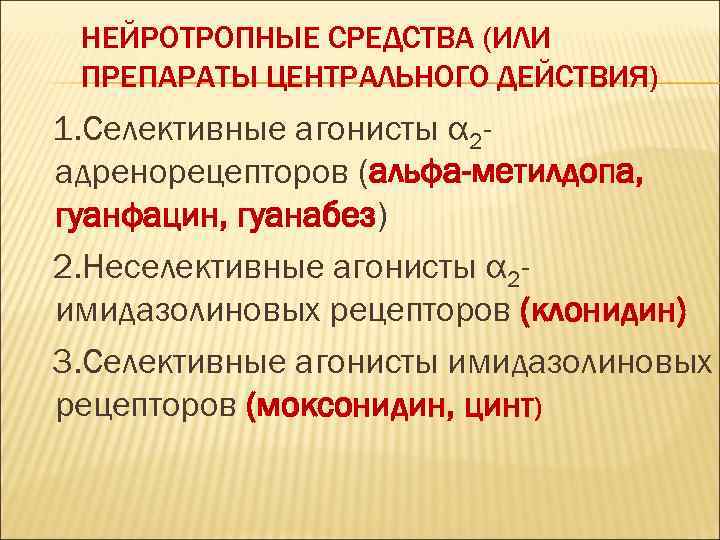 НЕЙРОТРОПНЫЕ СРЕДСТВА (ИЛИ ПРЕПАРАТЫ ЦЕНТРАЛЬНОГО ДЕЙСТВИЯ)

1.Селективные агонисты $\alpha_2$-адренорецепторов (альфа-метилдопа, гуанфацин, гуанабез)

2.Неселективные агонисты $\alpha_2$-имидазолиновых рецепторов (клонидин)

3.Селективные агонисты имидазолиновых рецепторов (моксонидин, цинт)